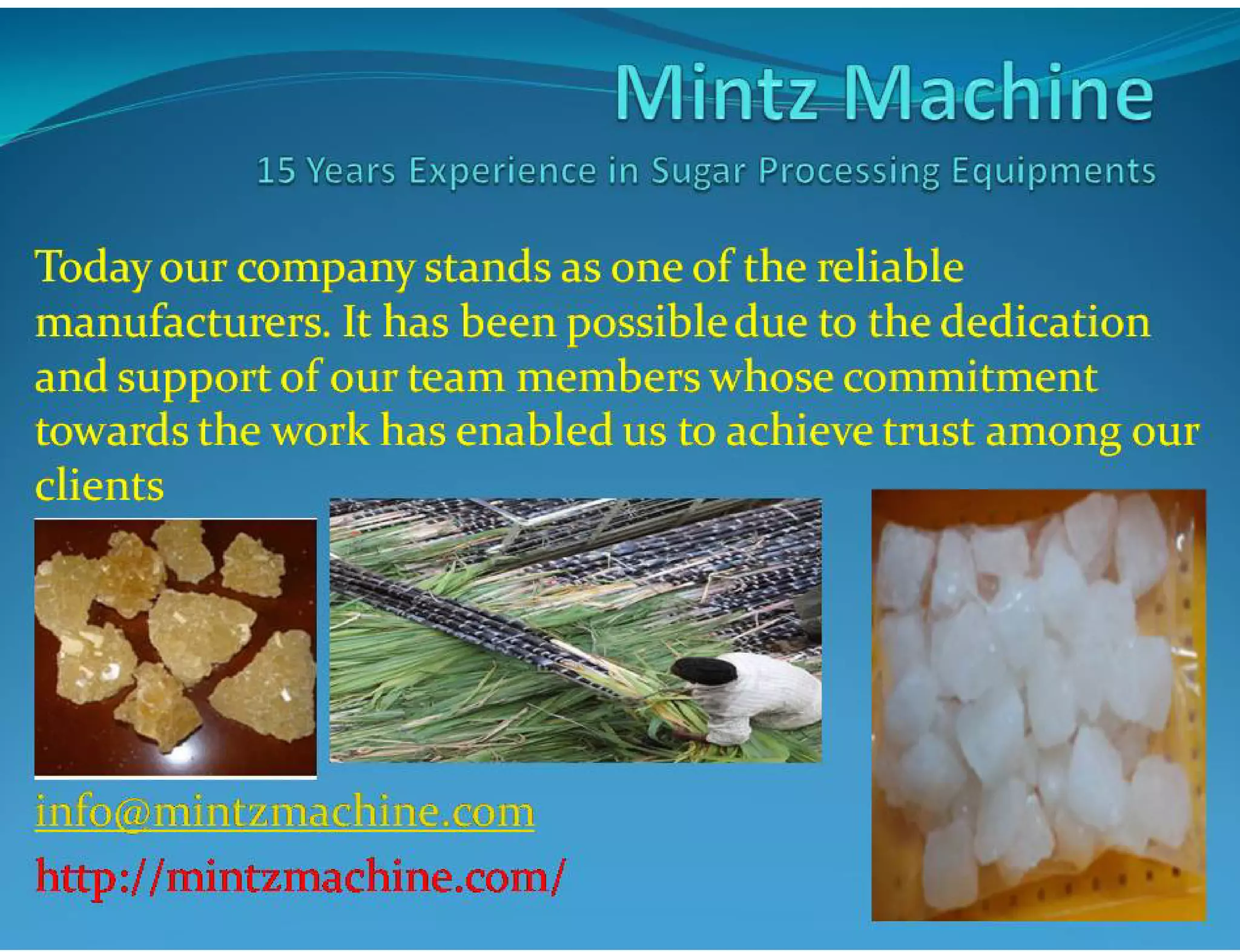 Mintz Machine

15 Years Experience in Sugar Processing Equipments

Today our company stands as one of the reliable manufacturers. It has been possible due to the dedication and support of our team members whose commitment towards the work has enabled us to achieve trust among our clients

info@mintzmachine.com

http://mintzmachine.com/